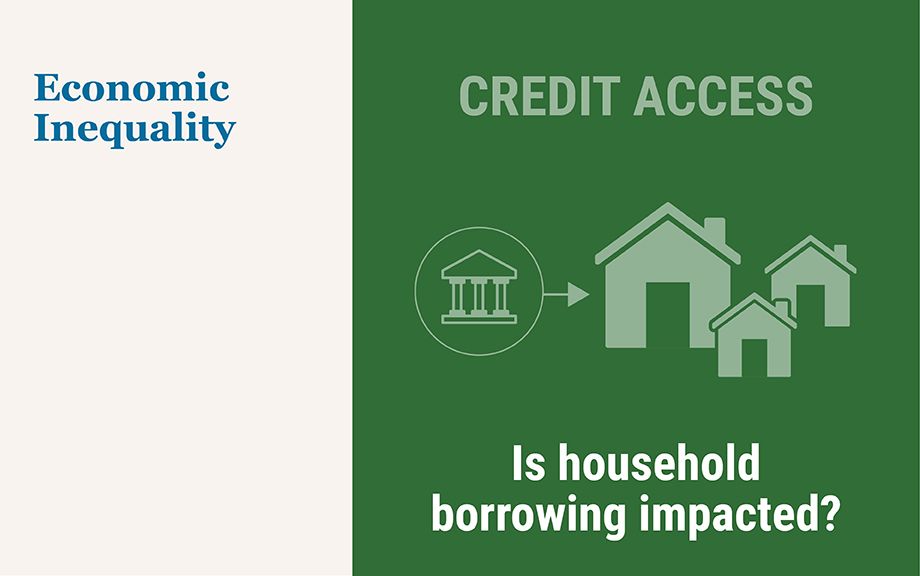 Economic Inequality

CREDIT ACCESS

Is household borrowing impacted?